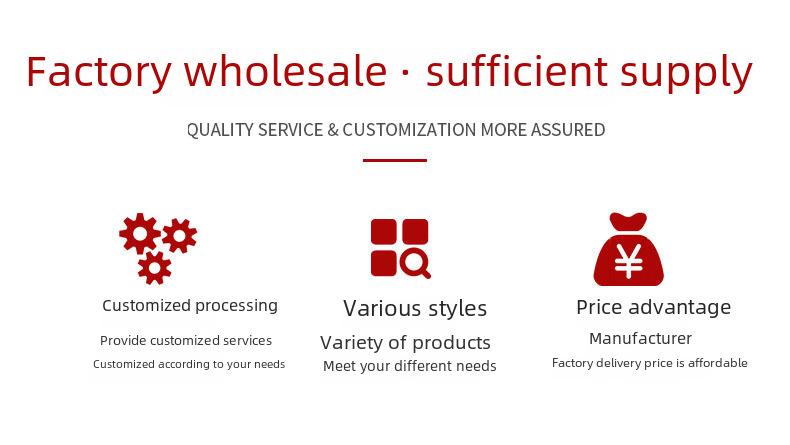 Factory wholesale · sufficient supply

QUALITY SERVICE & CUSTOMIZATION MORE ASSURED

Customized processing

Provide customized services

Customized according to your needs

Various styles

Variety of products

Meet your different needs

¥

Price advantage

Manufacturer

Factory delivery price is affordable